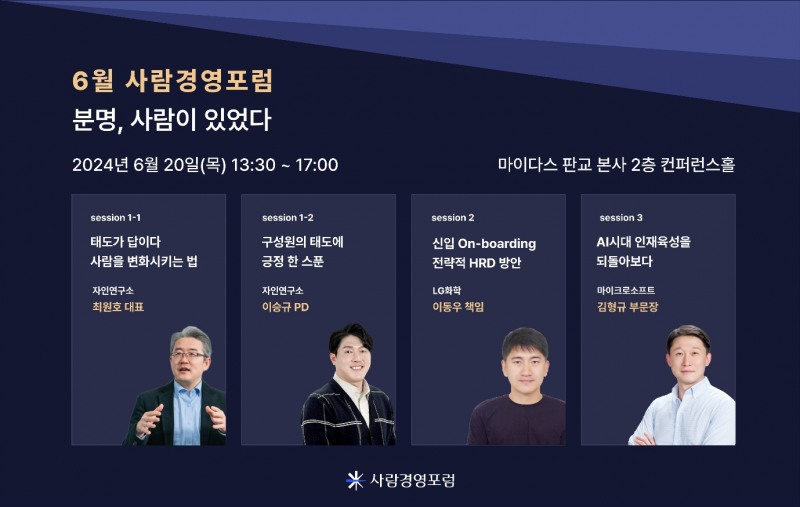 6월 사람경영포럼
분명, 사람이 있었다

2024년 6월 20일(목) 13:30 ~ 17:00

마이다스 판교 본사 2층 컨퍼런스홀

session 1-1
태도가 답이다
사람을 변화시키는 법
자인연구소
최원호 대표

session 1-2
구성원의 태도에
긍정 한 스푼
자인연구소
이승규 PD

session 2
신입 On-boarding
전략적 HRD 방안
LG화학
이동우 책임

session 3
AI시대 인재육성을
되돌아보다
마이크로소프트
김형규 부문장

사람경영포럼